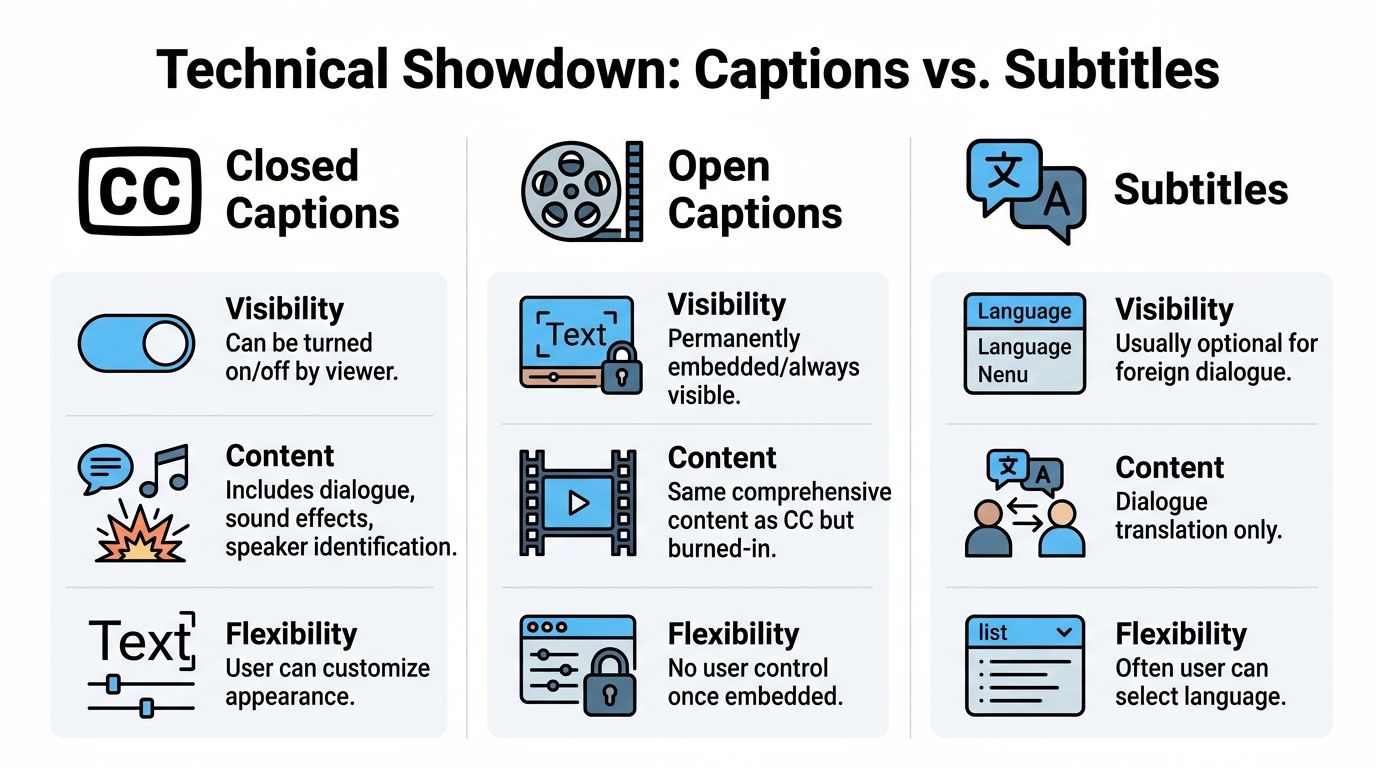 Technical Showdown: Captions vs. Subtitles

CC Closed Captions

Visibility
Can be turned on/off by viewer.

Content
Includes dialogue, sound effects, speaker identification.

Text

Flexibility
User can customize appearance.

Open Captions

Text

Visibility
Permanently embedded/always visible.

Content
Same comprehensive content as CC but burned-in.

Flexibility
No user control once embedded.

文 A

Subtitles

Language
Language Nenu

Visibility
Usually optional for foreign dialogue.

文 A

Content
Dialogue translation only.

list

Flexibility
Often user can select language.